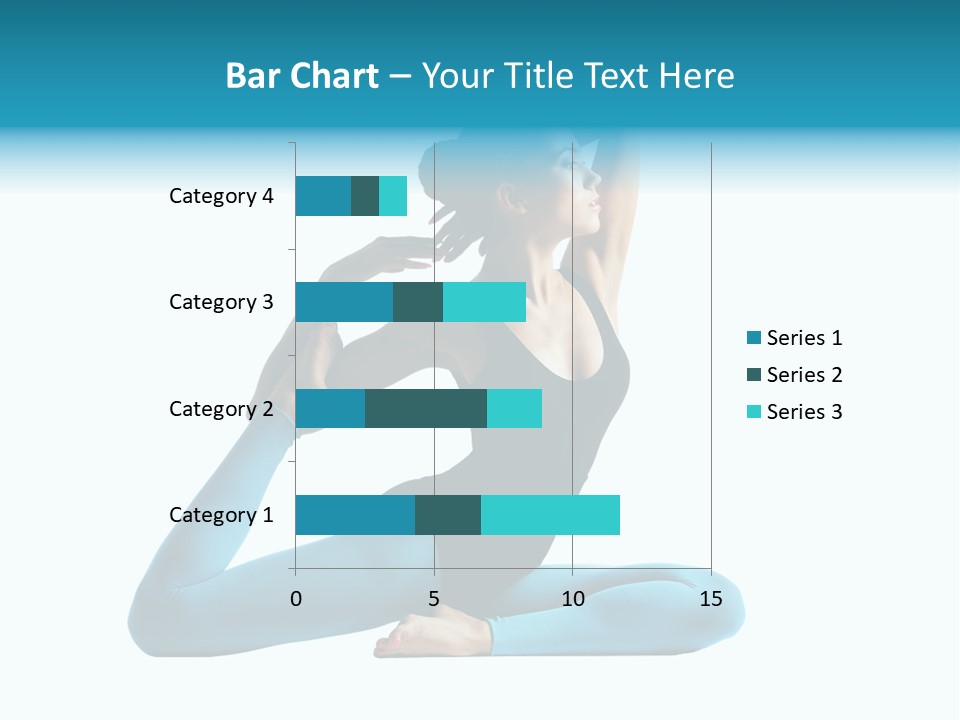 Bar Chart – Your Title Text Here

Category 4
Category 3
Category 2
Category 1

0
5
10
15

Series 1
Series 2
Series 3